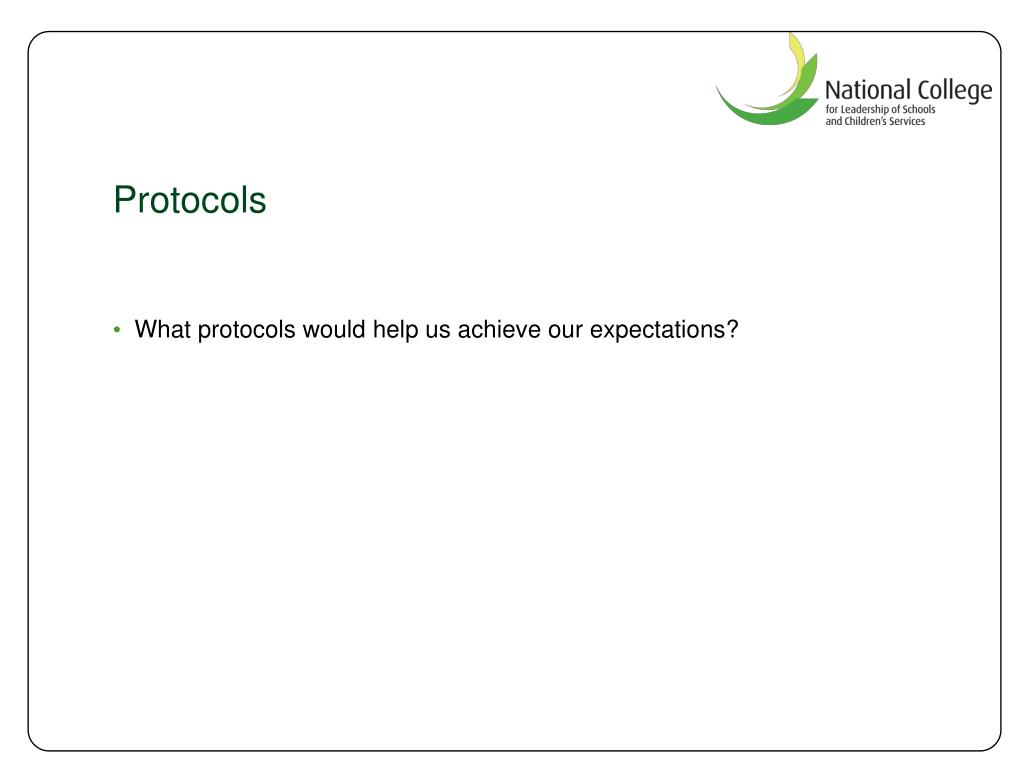 National College
for Leadership of Schools
and Children's Services

Protocols

• What protocols would help us achieve our expectations?